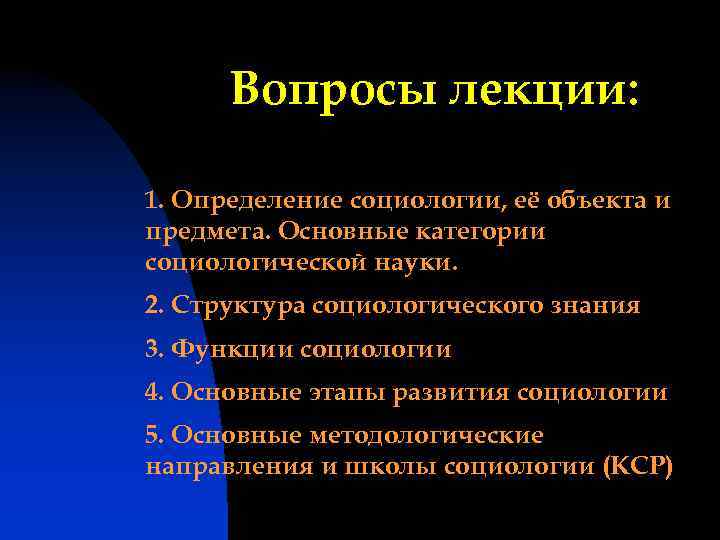 Вопросы лекции:

1. Определение социологии, её объекта и предмета. Основные категории социологической науки.

2. Структура социологического знания

3. Функции социологии

4. Основные этапы развития социологии

5. Основные методологические направления и школы социологии (КСР)